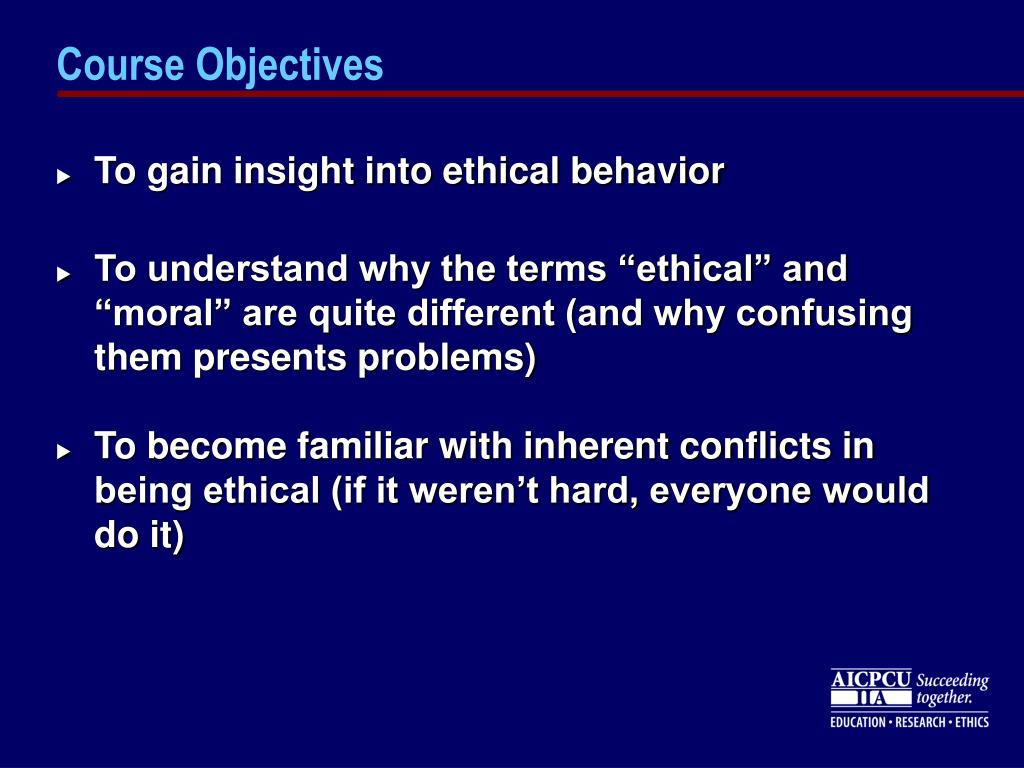 Course Objectives

To gain insight into ethical behavior

To understand why the terms “ethical” and “moral” are quite different (and why confusing them presents problems)

To become familiar with inherent conflicts in being ethical (if it weren’t hard, everyone would do it)

AICPCU IIA Succeeding together.
EDUCATION • RESEARCH • ETHICS